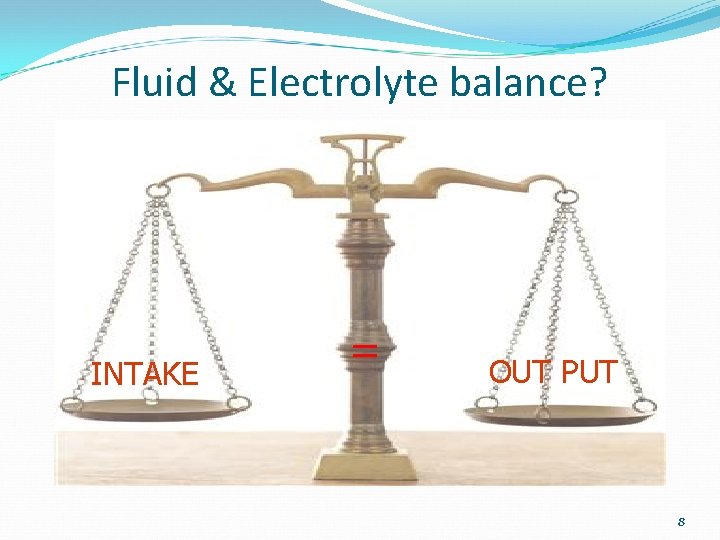 Fluid & Electrolyte balance?

INTAKE

=

OUT PUT

8